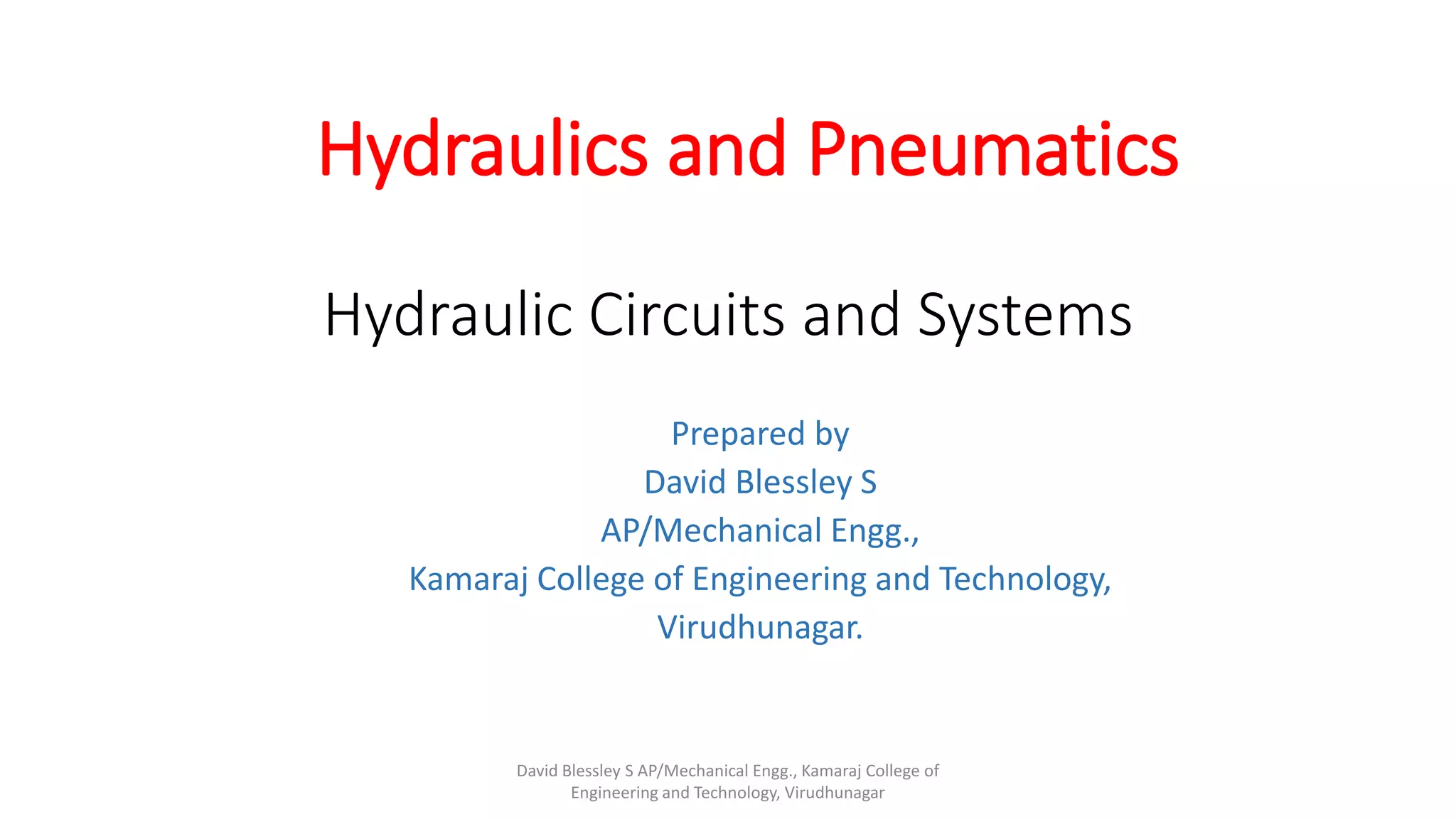 Hydraulics and Pneumatics

Hydraulic Circuits and Systems

Prepared by
David Blessley S
AP/Mechanical Engg.,
Kamaraj College of Engineering and Technology,
Virudhunagar.

David Blessley S AP/Mechanical Engg., Kamaraj College of Engineering and Technology, Virudhunagar